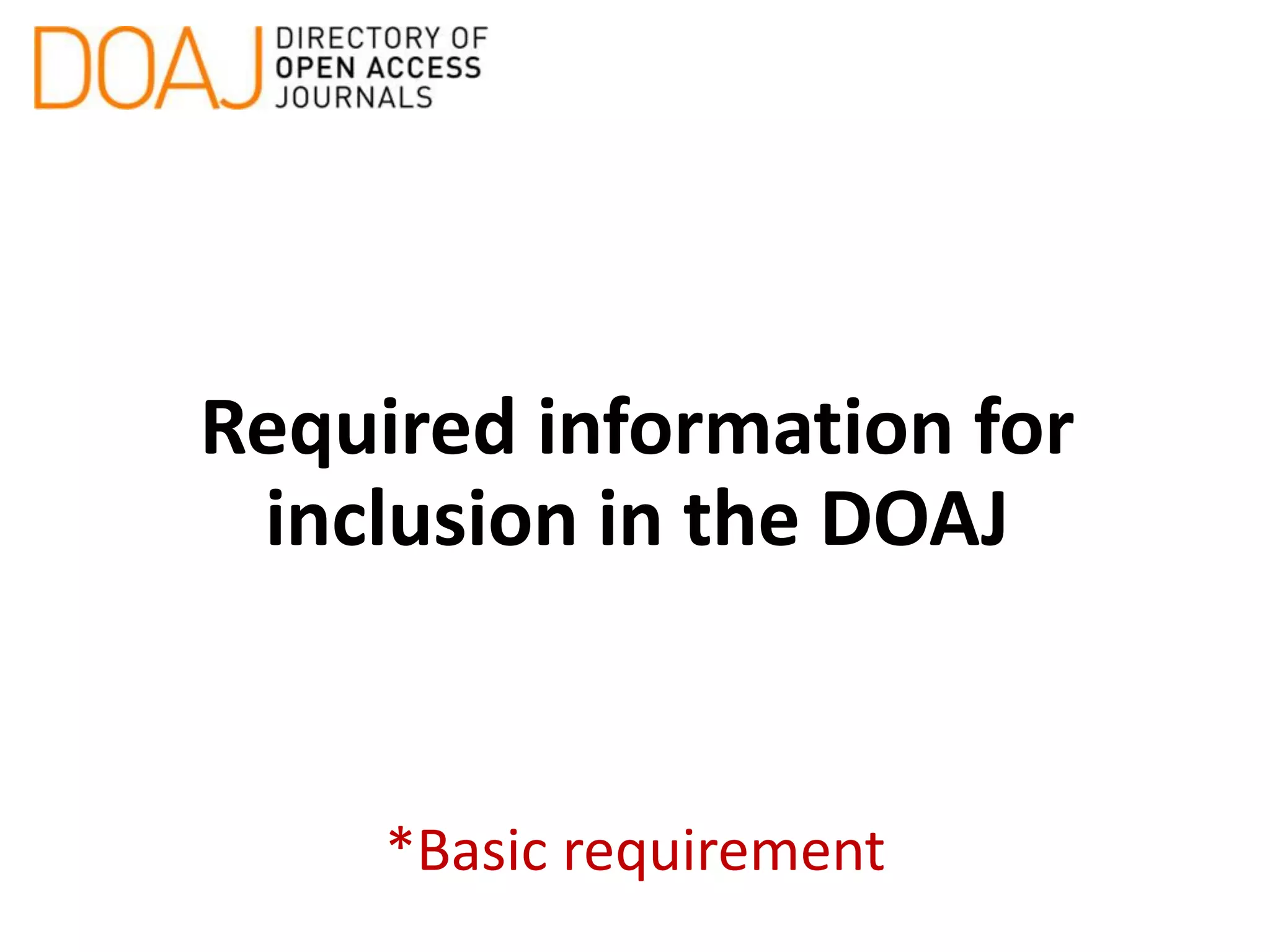 DOAJ DIRECTORY OF OPEN ACCESS JOURNALS

Required information for inclusion in the DOAJ

*Basic requirement